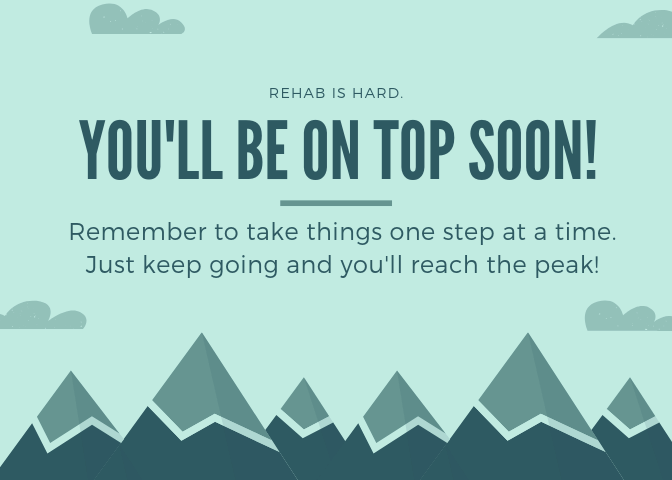 REHAB IS HARD.

YOU'LL BE ON TOP SOON!

Remember to take things one step at a time. Just keep going and you'll reach the peak!